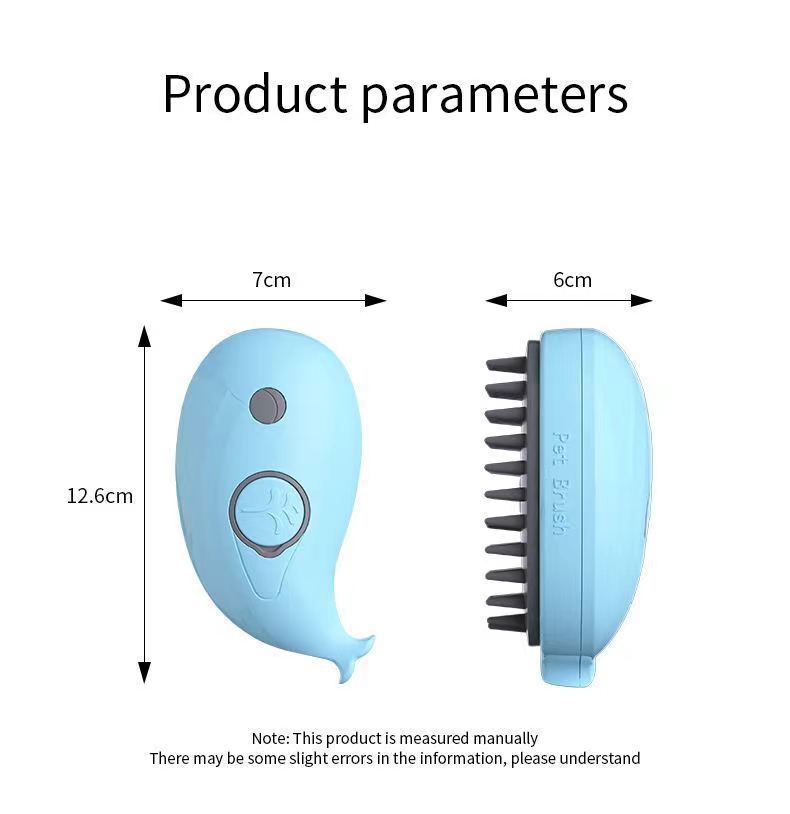 Product parameters

7cm

6cm

12.6cm

Pet Brush

Note: This product is measured manually
There may be some slight errors in the information, please understand